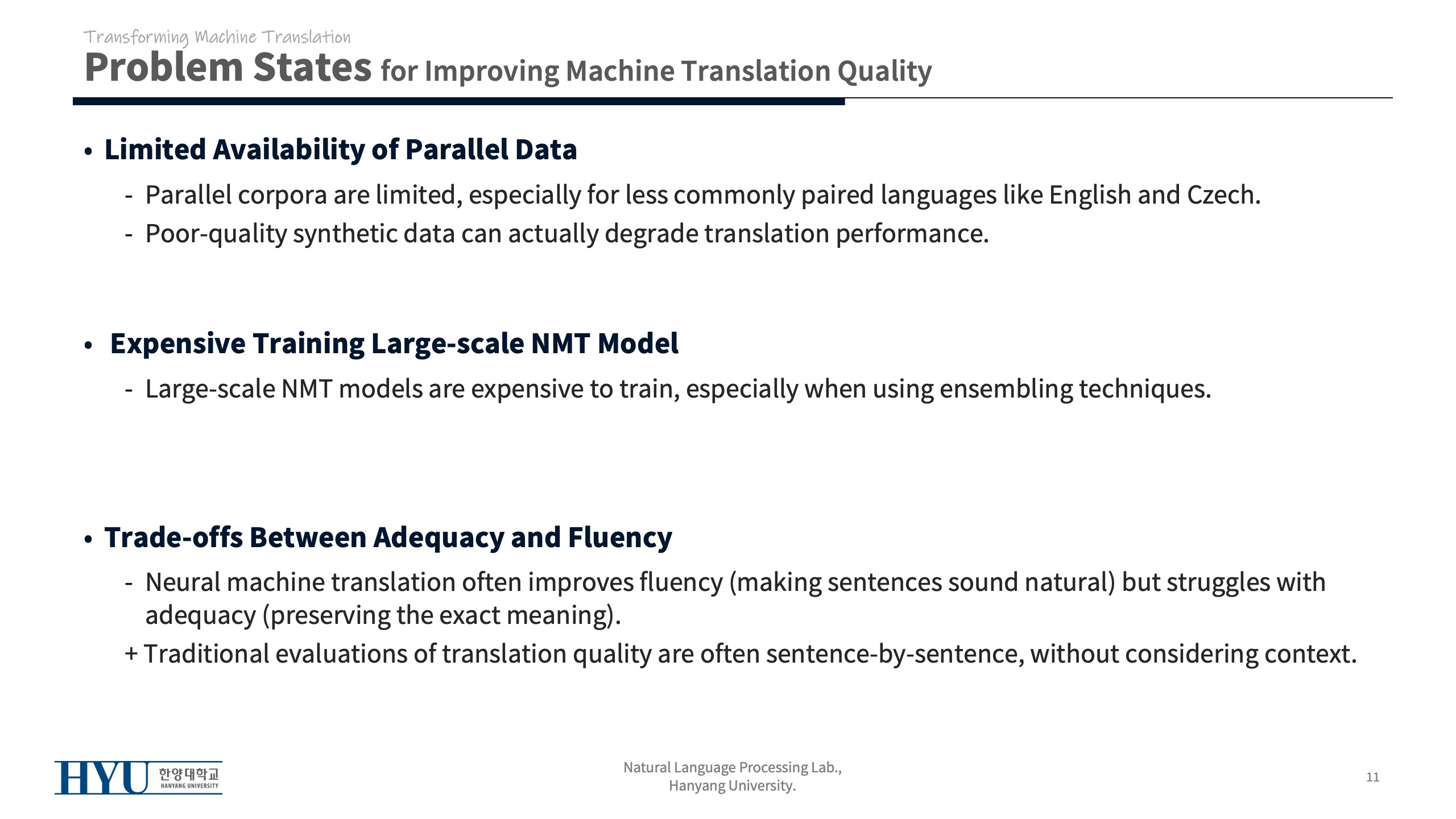 Transforming Machine Translation

Problem States for Improving Machine Translation Quality

• Limited Availability of Parallel Data

- Parallel corpora are limited, especially for less commonly paired languages like English and Czech.
- Poor-quality synthetic data can actually degrade translation performance.

• Expensive Training Large-scale NMT Model

- Large-scale NMT models are expensive to train, especially when using ensembling techniques.

• Trade-offs Between Adequacy and Fluency

- Neural machine translation often improves fluency (making sentences sound natural) but struggles with adequacy (preserving the exact meaning).

+ Traditional evaluations of translation quality are often sentence-by-sentence, without considering context.

HYU 한양대학교 HANYANG UNIVERSITY

Natural Language Processing Lab., Hanyang University.

11